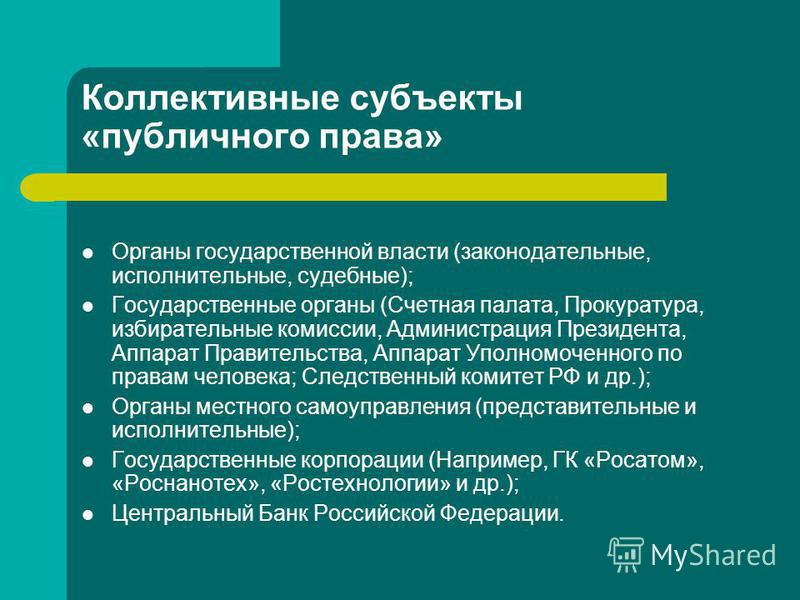 Коллективные субъекты «публичного права»

- Органы государственной власти (законодательные, исполнительные, судебные);
- Государственные органы (Счетная палата, Прокуратура, избирательные комиссии, Администрация Президента, Аппарат Правительства, Аппарат Уполномоченного по правам человека; Следственный комитет РФ и др.);
- Органы местного самоуправления (представительные и исполнительные);
- Государственные корпорации (Например, ГК «Росатом», «Роснанотех», «Ростехнологии» и др.);
- Центральный Банк Российской Федерации.

MyShared